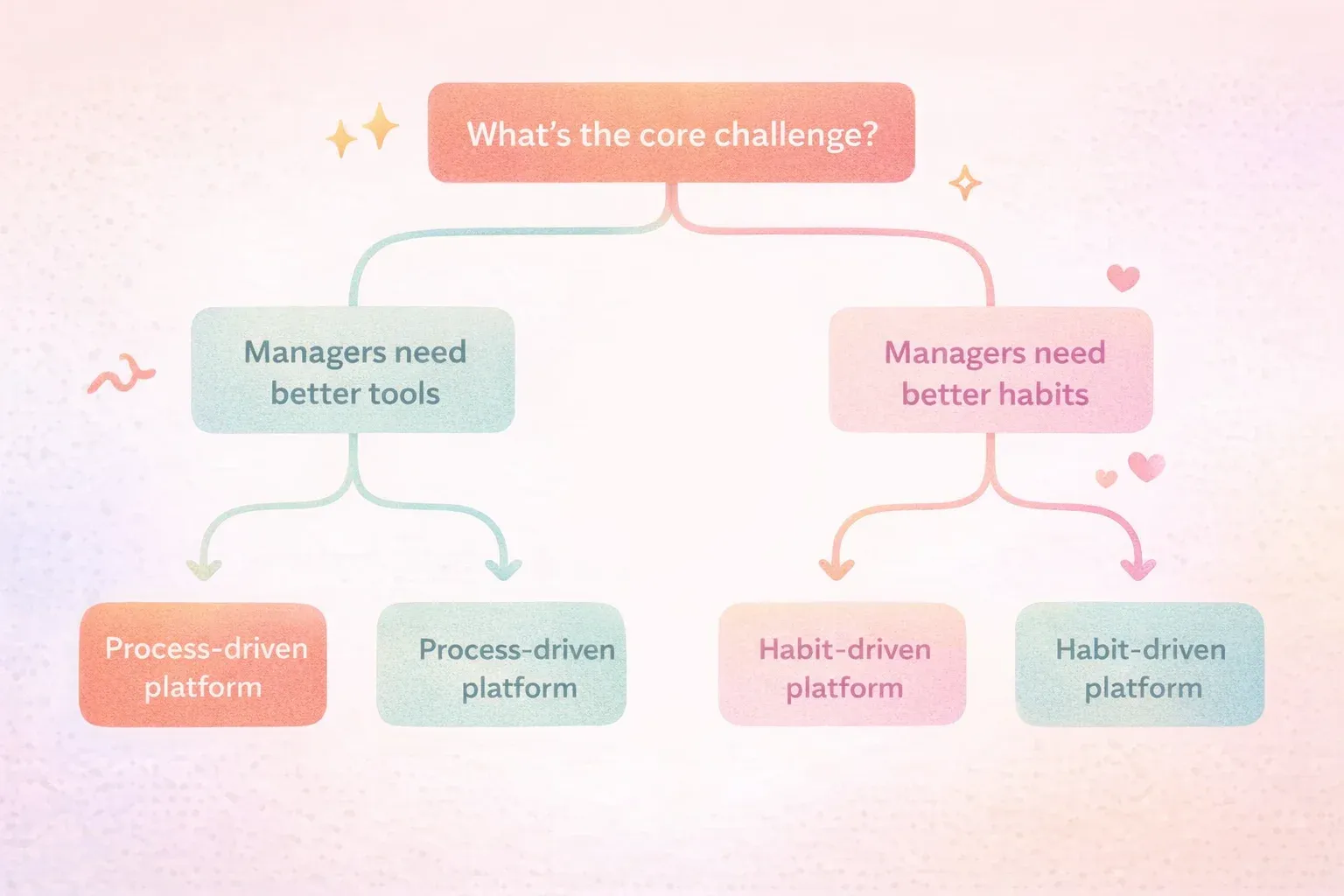 What's the core challenge?

Managers need better tools

Managers need better habits

Process-driven platform

Process-driven platform

Habit-driven platform

Habit-driven platform